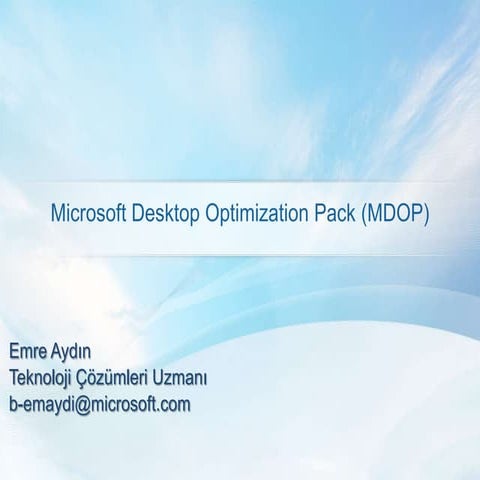 Microsoft Desktop Optimization Pack (MDOP)

Emre Aydın
Teknoloji Çözümleri Uzmanı
b-emaydi@microsoft.com